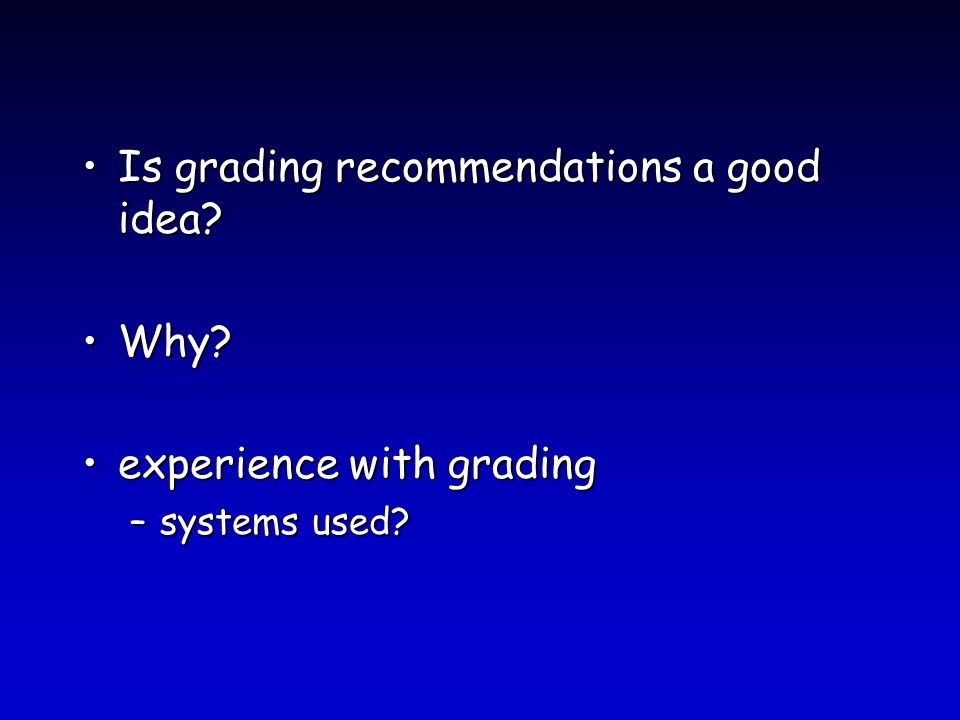 • Is grading recommendations a good idea?

• Why?

• experience with grading
– systems used?